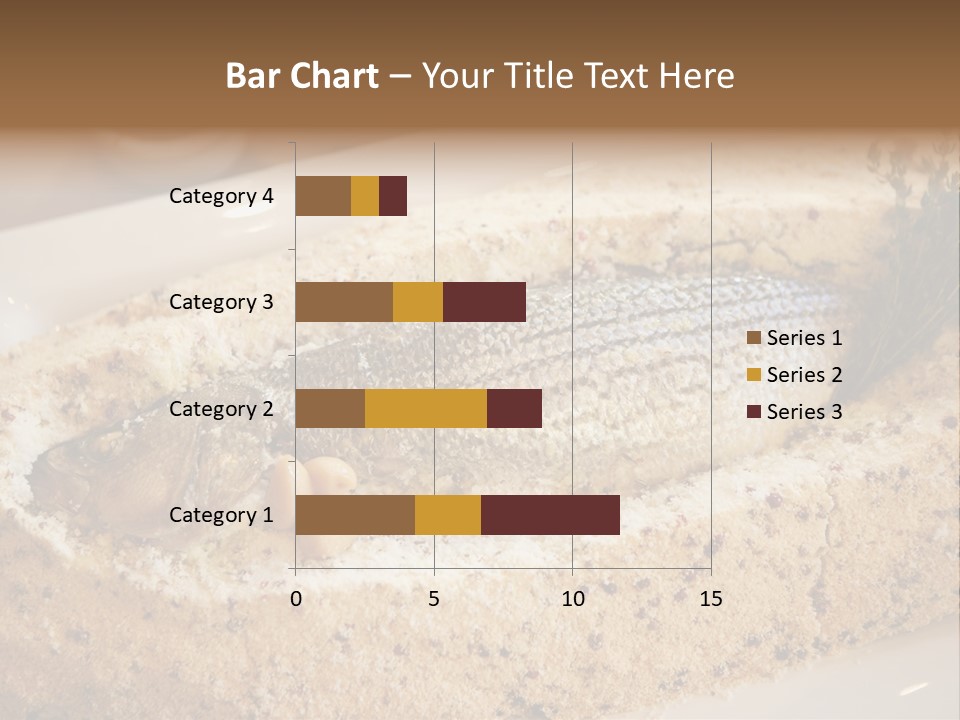 Bar Chart – Your Title Text Here

Category 4
Category 3
Category 2
Category 1

0
5
10
15

Series 1
Series 2
Series 3